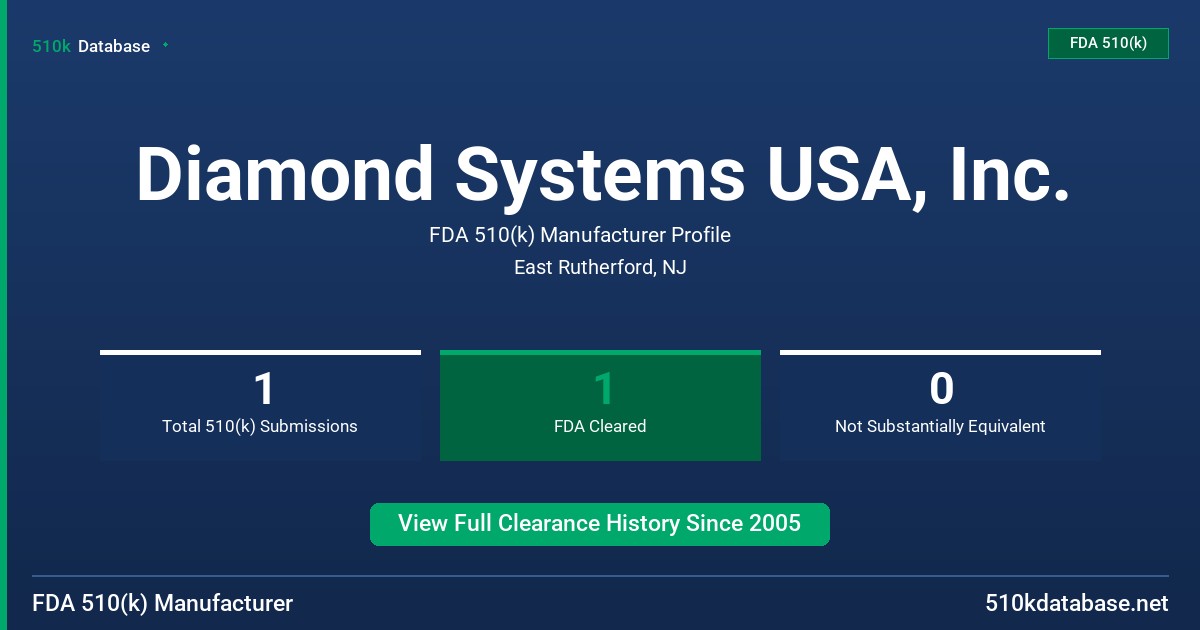 510k Database

FDA 510(k)

Diamond Systems USA, Inc.

FDA 510(k) Manufacturer Profile

East Rutherford, NJ

1
Total 510(k) Submissions

1
FDA Cleared

0
Not Substantially Equivalent

View Full Clearance History Since 2005

FDA 510(k) Manufacturer

510kdatabase.net